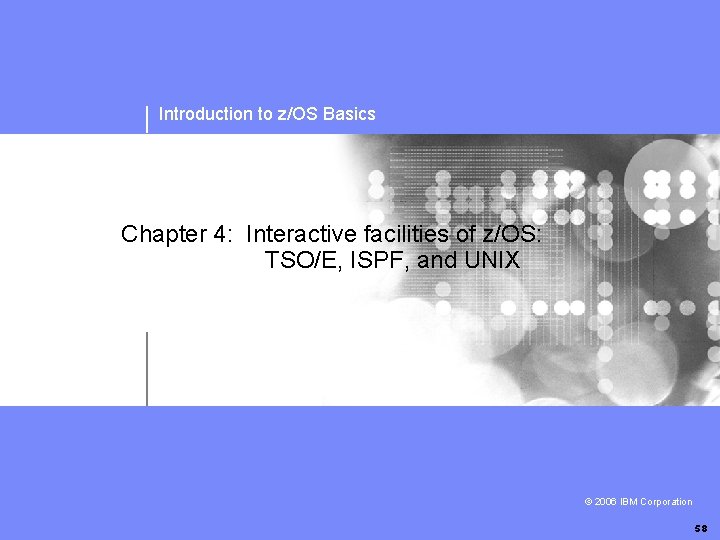 Introduction to z/OS Basics

Chapter 4: Interactive facilities of z/OS: TSO/E, ISPF, and UNIX

© 2006 IBM Corporation

58